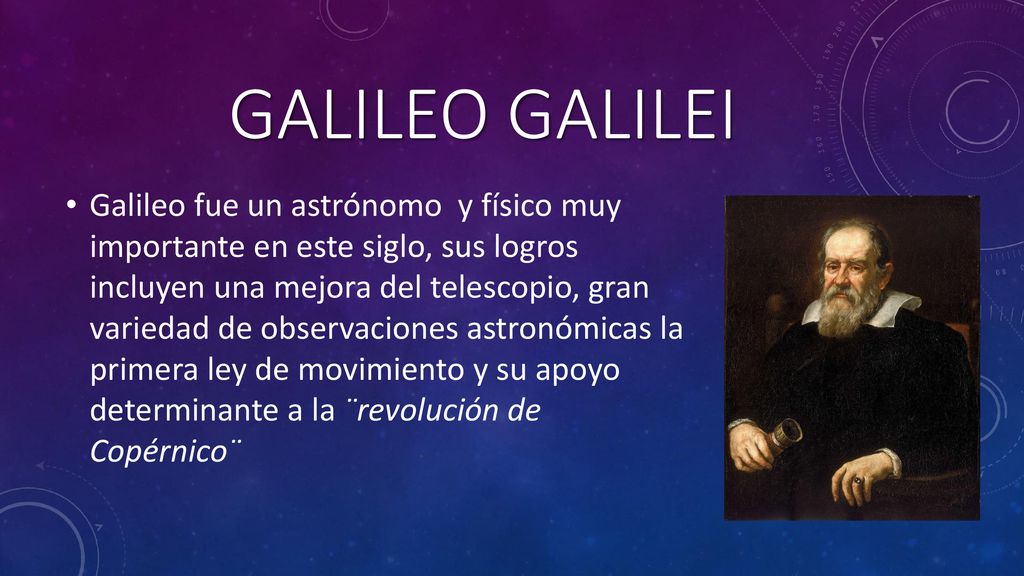 GALILEO GALILEI

• Galileo fue un astrónomo y físico muy importante en este siglo, sus logros incluyen una mejora del telescopio, gran variedad de observaciones astronómicas la primera ley de movimiento y su apoyo determinante a la ¨revolución de Copérnico¨